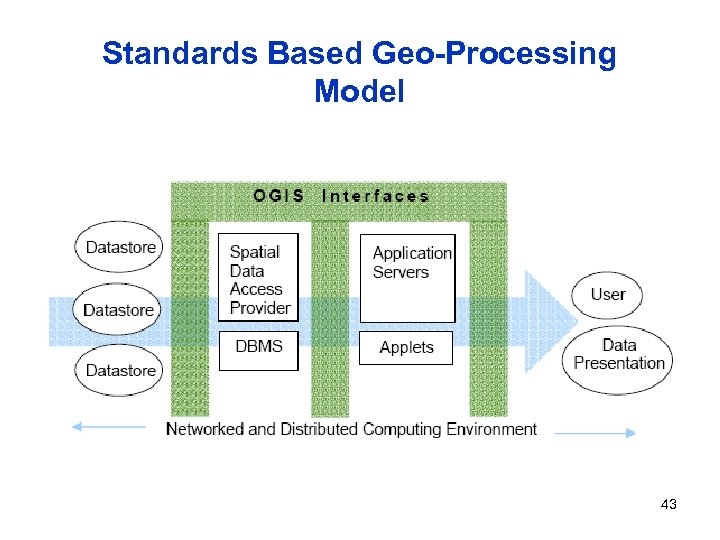 Standards Based Geo-Processing Model

OGIS Interfaces

Datastore

Datastore

Datastore

Spatial Data Access Provider

DBMS

Application Servers

Applets

User

Data Presentation

Networked and Distributed Computing Environment

43